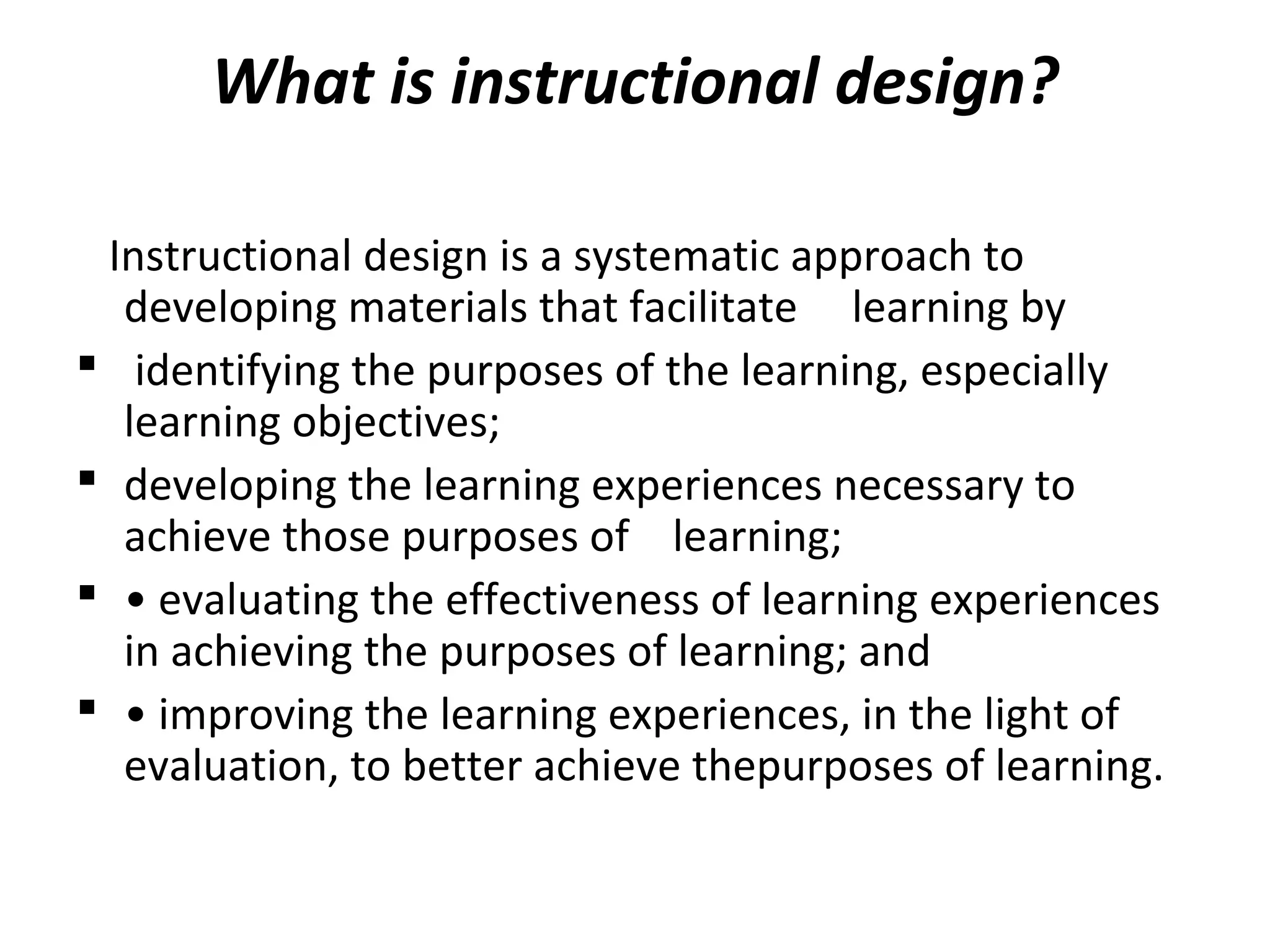 What is instructional design?

Instructional design is a systematic approach to developing materials that facilitate learning by

▪ identifying the purposes of the learning, especially learning objectives;
▪ developing the learning experiences necessary to achieve those purposes of learning;
▪ • evaluating the effectiveness of learning experiences in achieving the purposes of learning; and
▪ • improving the learning experiences, in the light of evaluation, to better achieve thepurposes of learning.